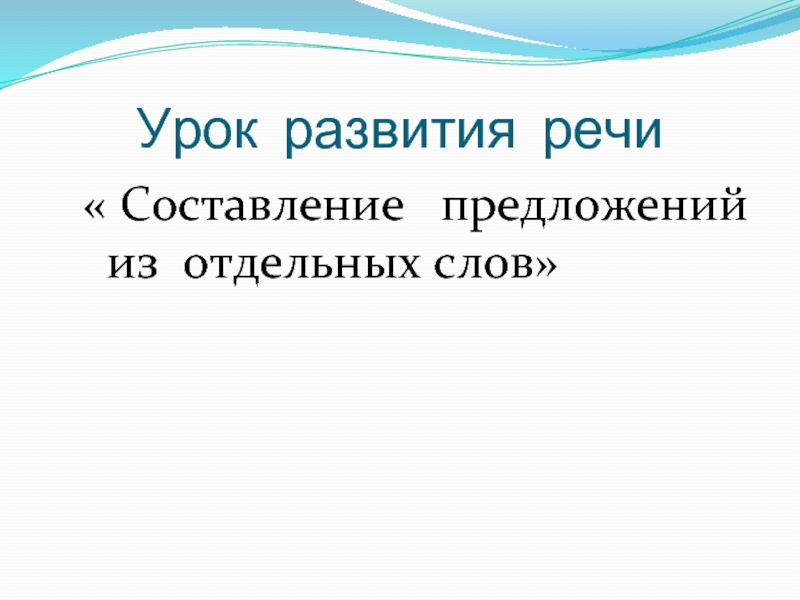 Урок развития речи

« Составление предложений из отдельных слов»